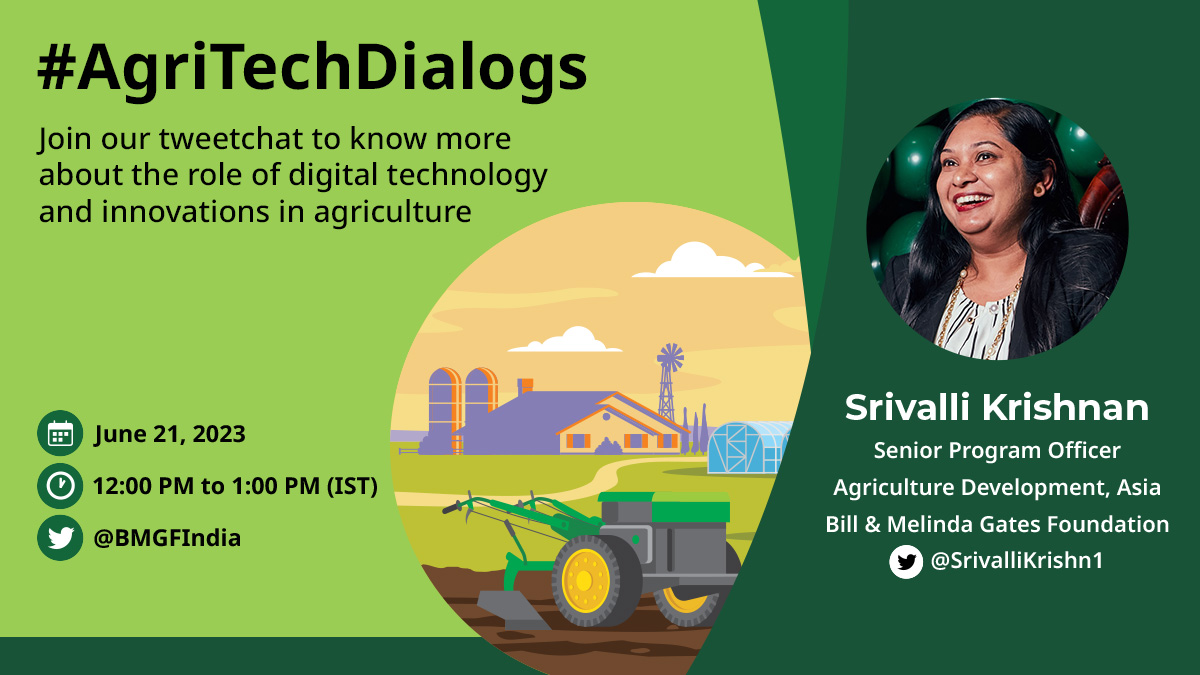 #AgriTechDialogs

Join our tweetchat to know more about the role of digital technology and innovations in agriculture

June 21, 2023

12:00 PM to 1:00 PM (IST)

@BMGFIndia

Srivalli Krishnan

Senior Program Officer

Agriculture Development, Asia

Bill & Melinda Gates Foundation

@SrivalliKrishn1